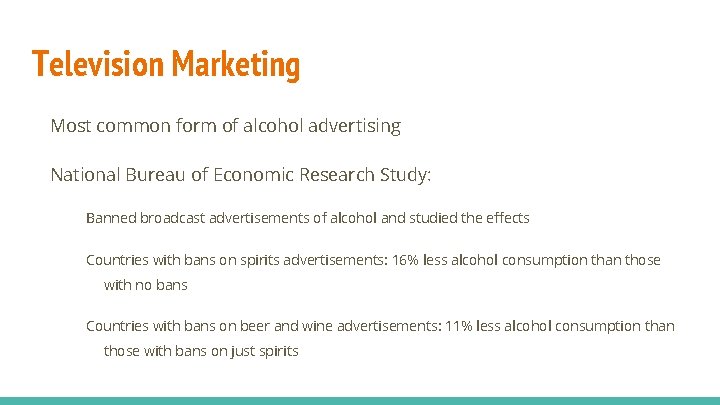 Television Marketing

Most common form of alcohol advertising

National Bureau of Economic Research Study:

Banned broadcast advertisements of alcohol and studied the effects

Countries with bans on spirits advertisements: 16% less alcohol consumption than those with no bans

Countries with bans on beer and wine advertisements: 11% less alcohol consumption than those with bans on just spirits